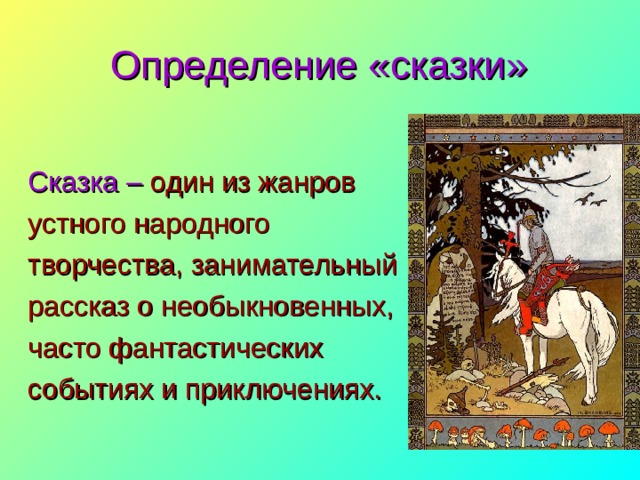 Определение «сказки»

Сказка – один из жанров устного народного творчества, занимательный рассказ о необыкновенных, часто фантастических событиях и приключениях.